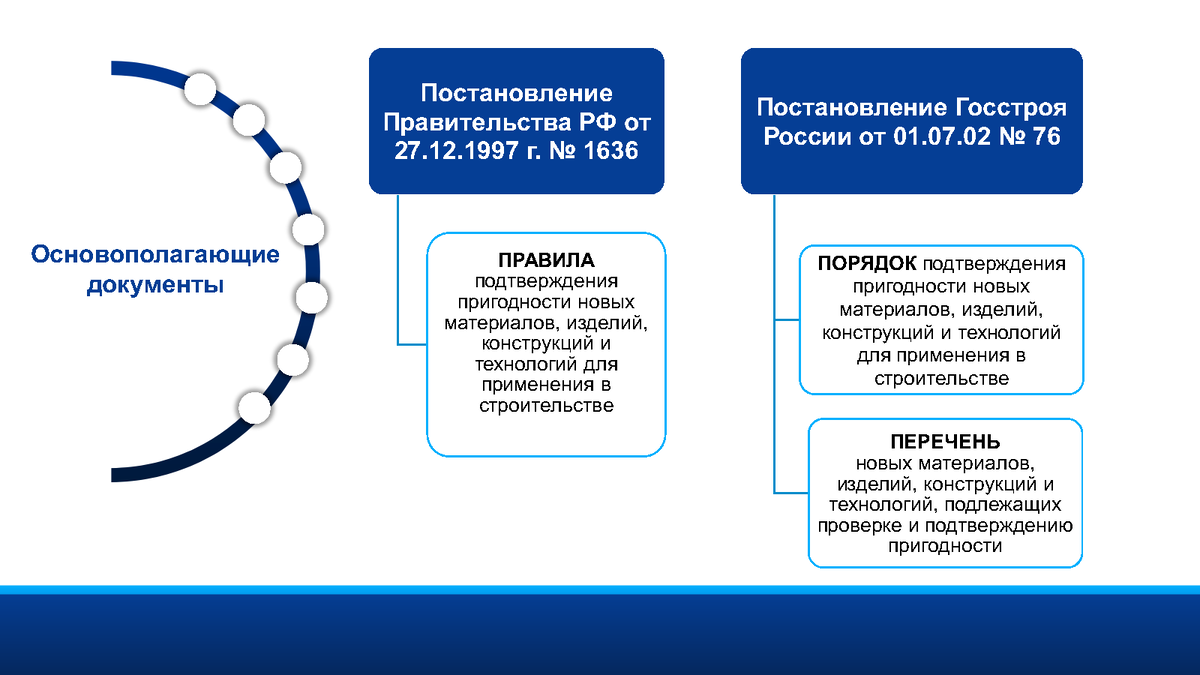 Основополагающие документы

Постановление Правительства РФ от 27.12.1997 г. № 1636

ПРАВИЛА подтверждения пригодности новых материалов, изделий, конструкций и технологий для применения в строительстве

Постановление Госстроя России от 01.07.02 № 76

ПОРЯДОК подтверждения пригодности новых материалов, изделий, конструкций и технологий для применения в строительстве

ПЕРЕЧЕНЬ новых материалов, изделий, конструкций и технологий, подлежащих проверке и подтверждению пригодности